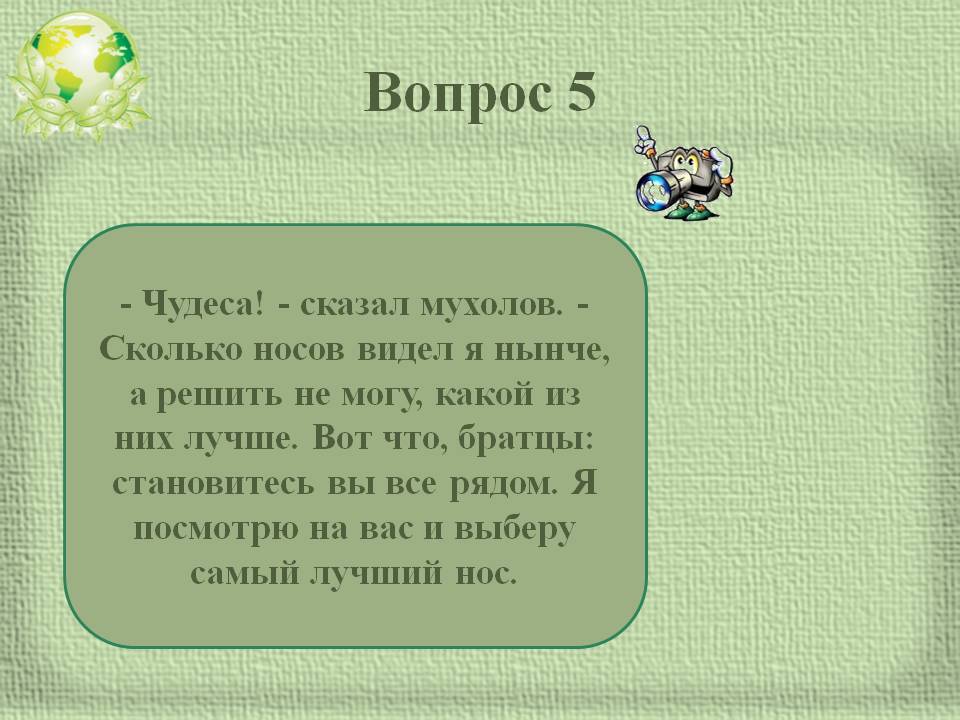 Вопрос 5

- Чудеса! - сказал мухолов. - Сколько носов видел я нынче, а решить не могу, какой из них лучше. Вот что, братцы: становитесь вы все рядом. Я посмотрю на вас и выберу самый лучший нос.